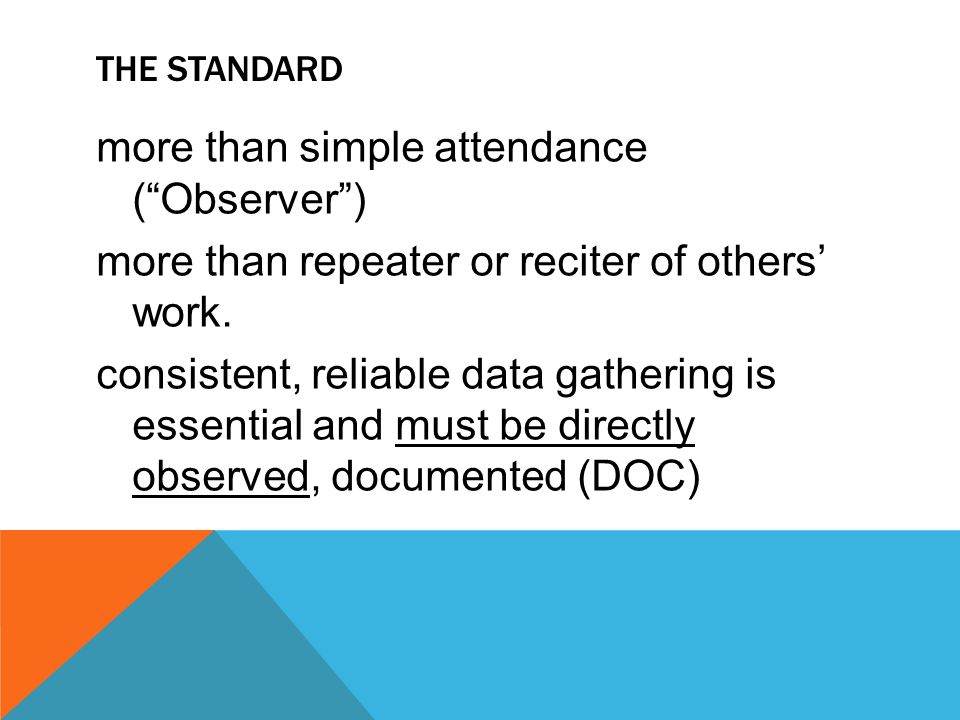 THE STANDARD

more than simple attendance (“Observer”)

more than repeater or reciter of others’ work.

consistent, reliable data gathering is essential and must be directly observed, documented (DOC)